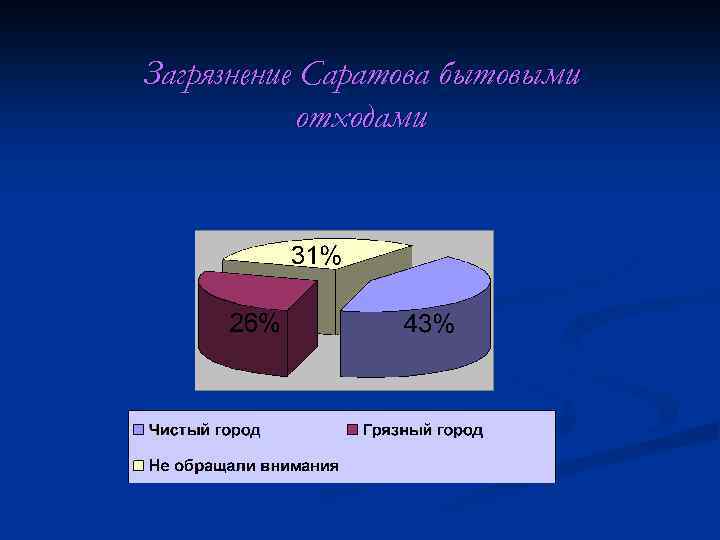 Загрязнение Саратова бытовыми отходами

31%

26%

43%

Чистый город
Грязный город
Не обращали внимания